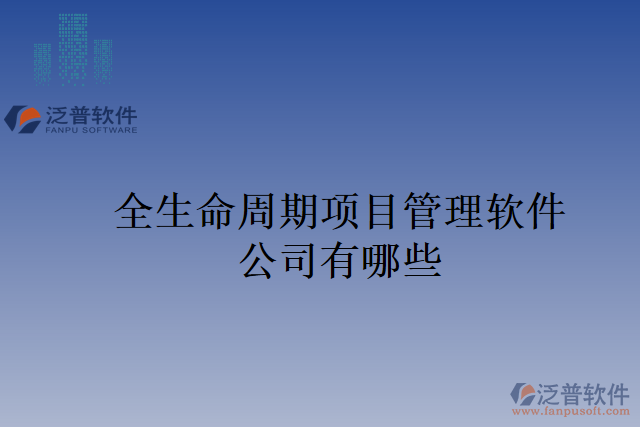 泛普软件
FANPU SOFTWARE

全生命周期项目管理软件公司有哪些

泛普软件
www.fanpusoft.com